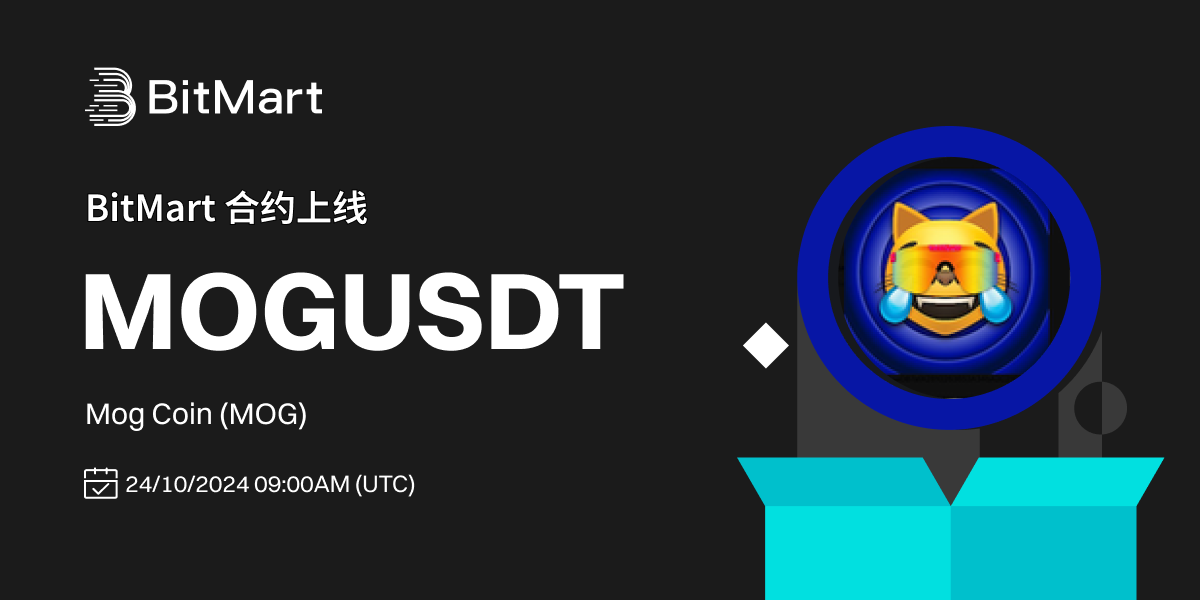 BitMart

BitMart 合约上线

MOGUSDT

Mog Coin (MOG)

24/10/2024 09:00AM (UTC)